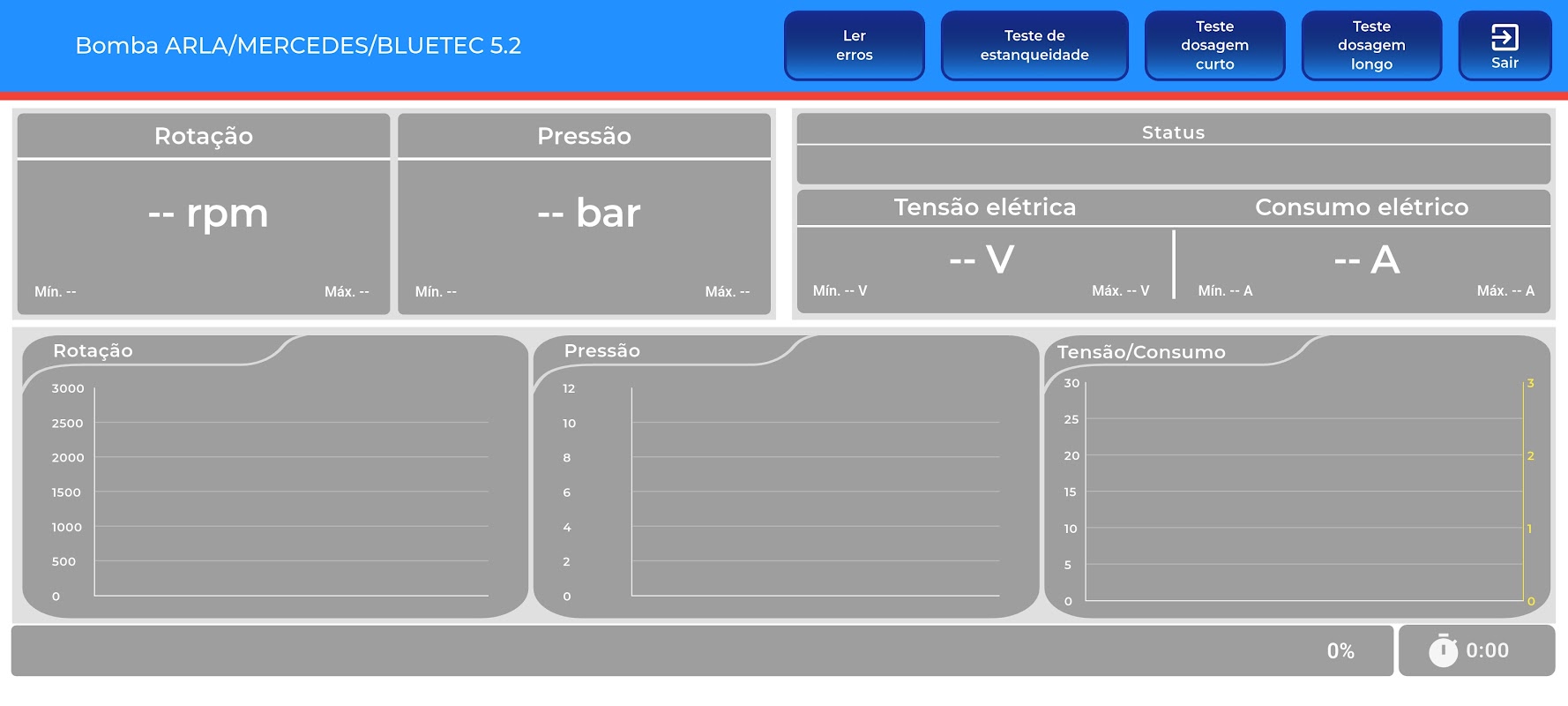 Bomba ARLA/MERCEDES/BLUETEC 5.2

Ler erros

Teste de estanqueidade

Teste dosagem curto

Teste dosagem longo

Sair

Rotação

-- rpm

Mín. --

Máx. --

Pressão

-- bar

Mín. --

Máx. --

Status

Tensão elétrica

-- V

Mín. -- V

Máx. -- V

Consumo elétrico

-- A

Mín. -- A

Máx. -- A

Rotação

3000
2500
2000
1500
1000
500
0

Pressão

12
10
8
6
4
2
0

Tensão/Consumo

30
25
20
15
10
5
0

3
2
1
0

0%

0:00